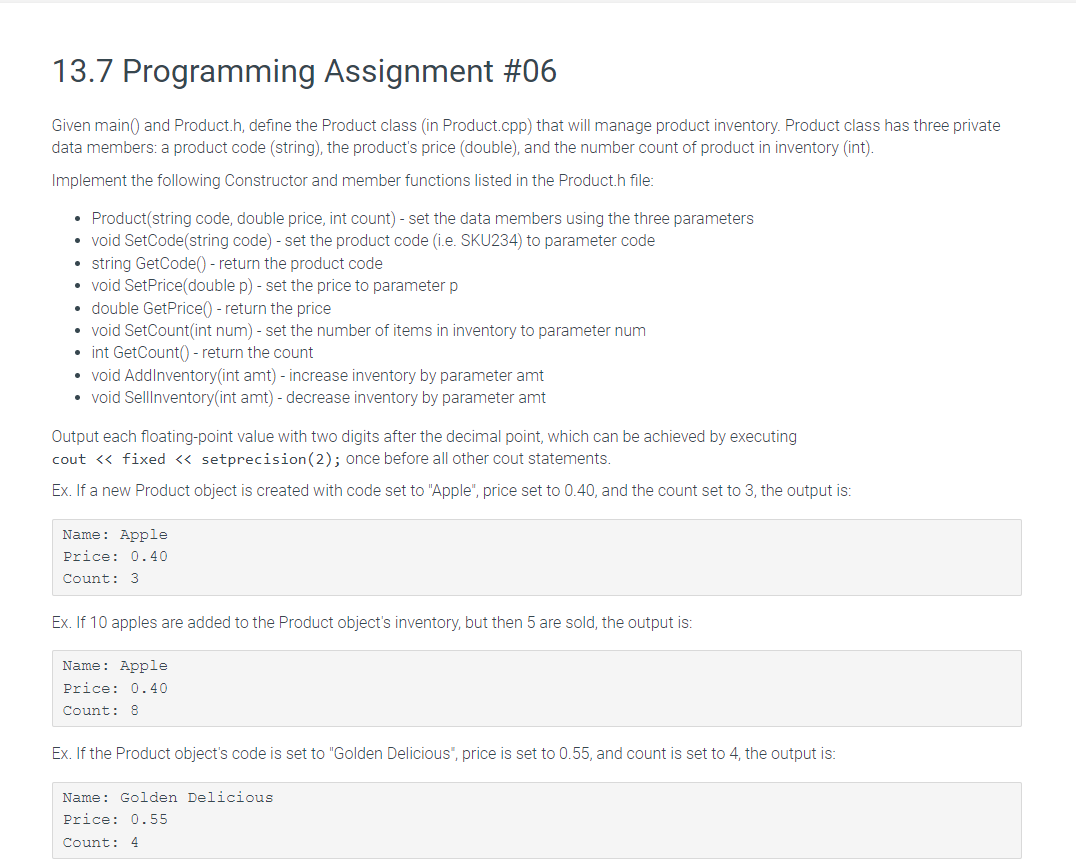 13.7 Programming Assignment #06

Given main() and Product.h, define the Product class (in Product.cpp) that will manage product inventory. Product class has three private data members: a product code (string), the product's price (double), and the number count of product in inventory (int).

Implement the following Constructor and member functions listed in the Product.h file:

- Product(string code, double price, int count) - set the data members using the three parameters
- void SetCode(string code) - set the product code (i.e. SKU234) to parameter code
- string GetCode() - return the product code
- void SetPrice(double p) - set the price to parameter p
- double GetPrice() - return the price
- void SetCount(int num) - set the number of items in inventory to parameter num
- int GetCount() - return the count
- void AddInventory(int amt) - increase inventory by parameter amt
- void SellInventory(int amt) - decrease inventory by parameter amt

Output each floating-point value with two digits after the decimal point, which can be achieved by executing cout << fixed << setprecision(2); once before all other cout statements.

Ex. If a new Product object is created with code set to "Apple", price set to 0.40, and the count set to 3, the output is:

Name: Apple
Price: 0.40
Count: 3

Ex. If 10 apples are added to the Product object's inventory, but then 5 are sold, the output is:

Name: Apple
Price: 0.40
Count: 8

Ex. If the Product object's code is set to "Golden Delicious", price is set to 0.55, and count is set to 4, the output is:

Name: Golden Delicious
Price: 0.55
Count: 4